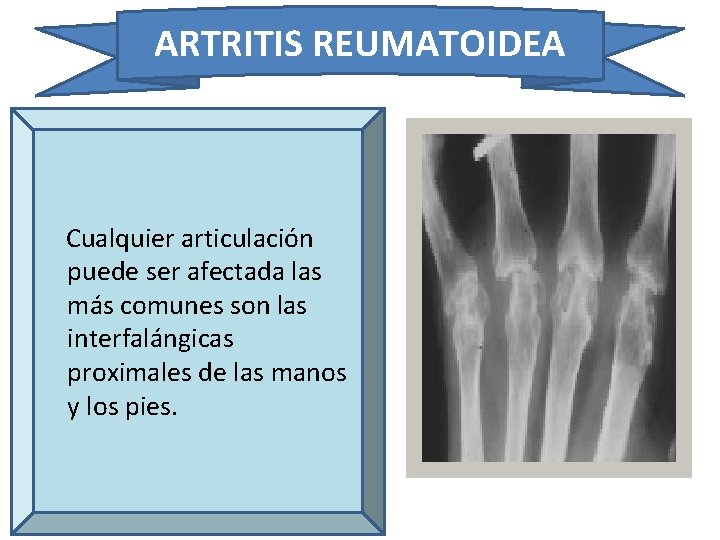 ARTRITIS REUMATOIDEA

Cualquier articulación puede ser afectada las más comunes son las interfalángicas proximales de las manos y los pies.